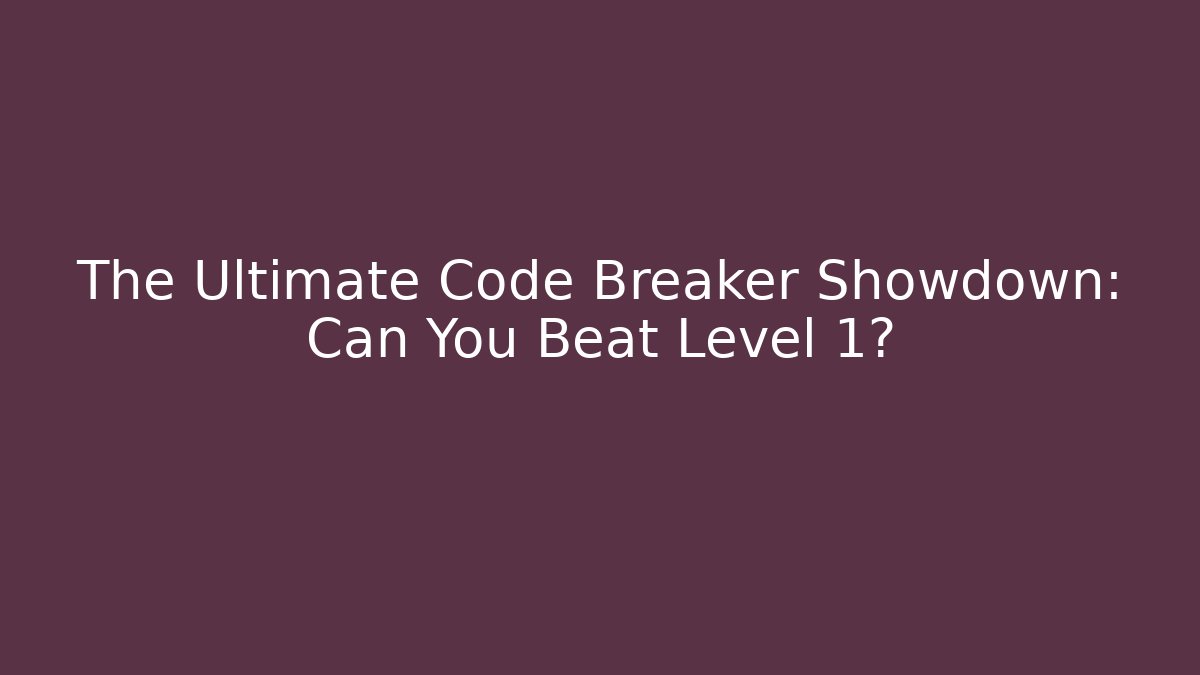 The Ultimate Code Breaker Showdown: Can You Beat Level 1?